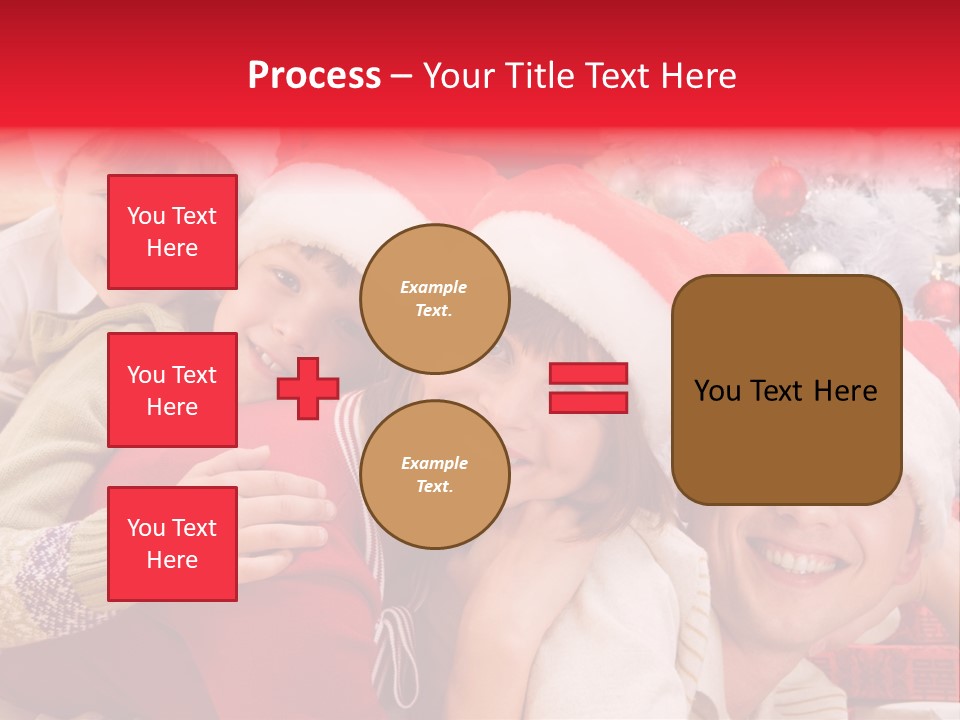 Process – Your Title Text Here

You Text Here

You Text Here

You Text Here

Example Text.

Example Text.

You Text Here